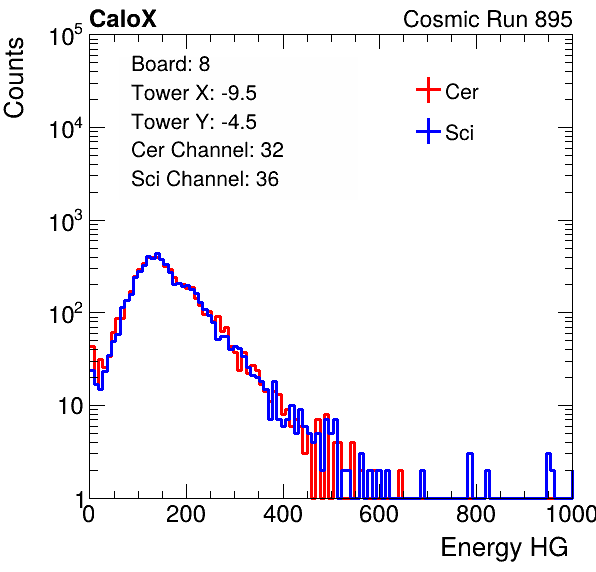 CaloX

Cosmic Run 895

Counts

$10^5$

$10^4$

$10^3$

$10^2$

10

1

Board: 8

Tower X: -9.5

Tower Y: -4.5

Cer Channel: 32

Sci Channel: 36

Cer

Sci

0

200

400

600

800

1000

Energy HG